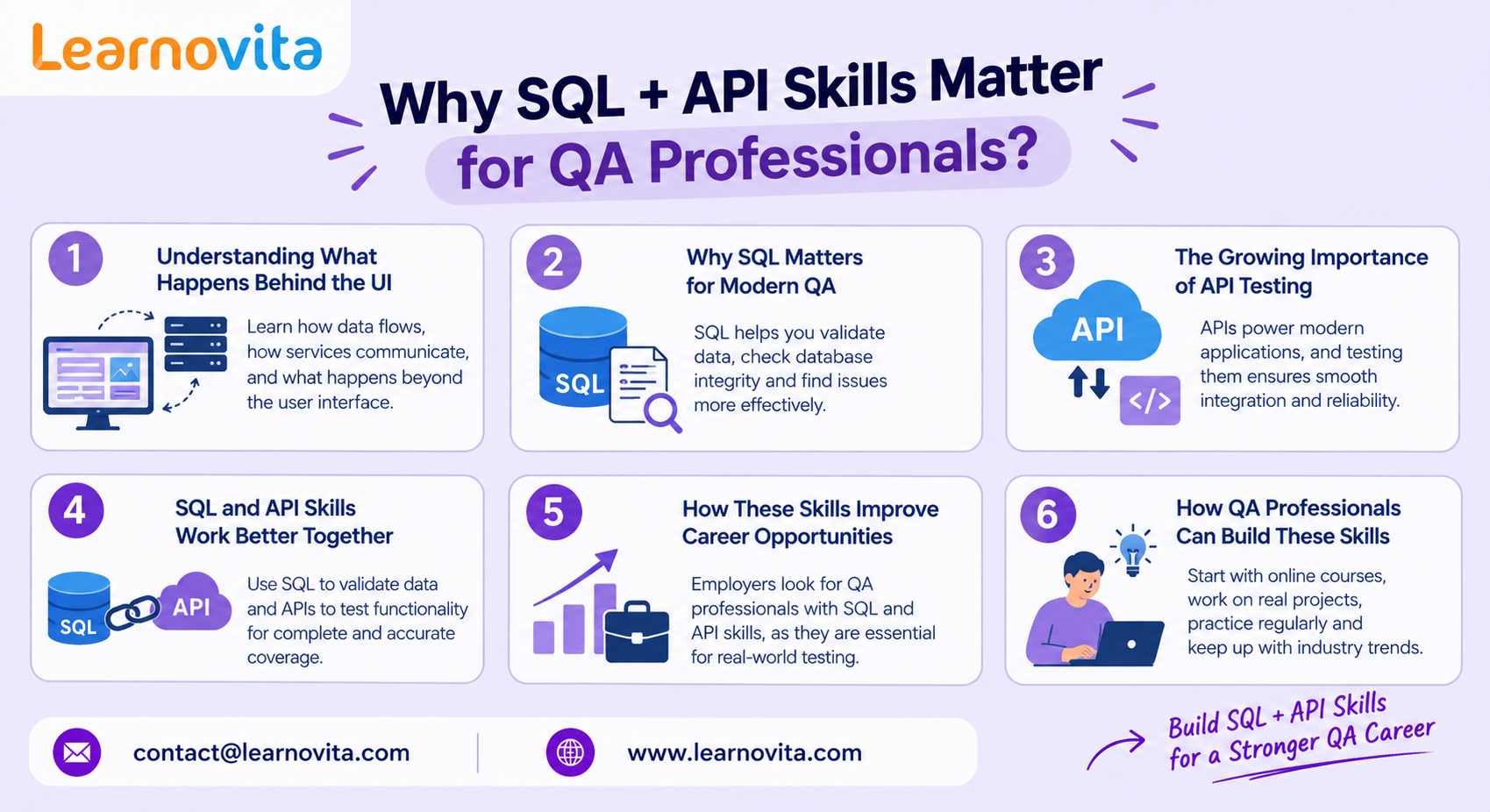 Learnovita

Why SQL + API Skills Matter for QA Professionals?

1
Understanding What Happens Behind the UI
Learn how data flows, how services communicate, and what happens beyond the user interface.

2
Why SQL Matters for Modern QA
SQL
SQL helps you validate data, check database integrity and find issues more effectively.

3
The Growing Importance of API Testing
API
</>
APIs power modern applications, and testing them ensures smooth integration and reliability.

4
SQL and API Skills Work Better Together
SQL
API
Use SQL to validate data and APIs to test functionality for complete and accurate coverage.

5
How These Skills Improve Career Opportunities
Employers look for QA professionals with SQL and API skills, as they are essential for real-world testing.

6
How QA Professionals Can Build These Skills
Start with online courses, work on real projects, practice regularly and keep up with industry trends.

contact@learnovita.com
www.learnovita.com

Build SQL + API Skills for a Stronger QA Career